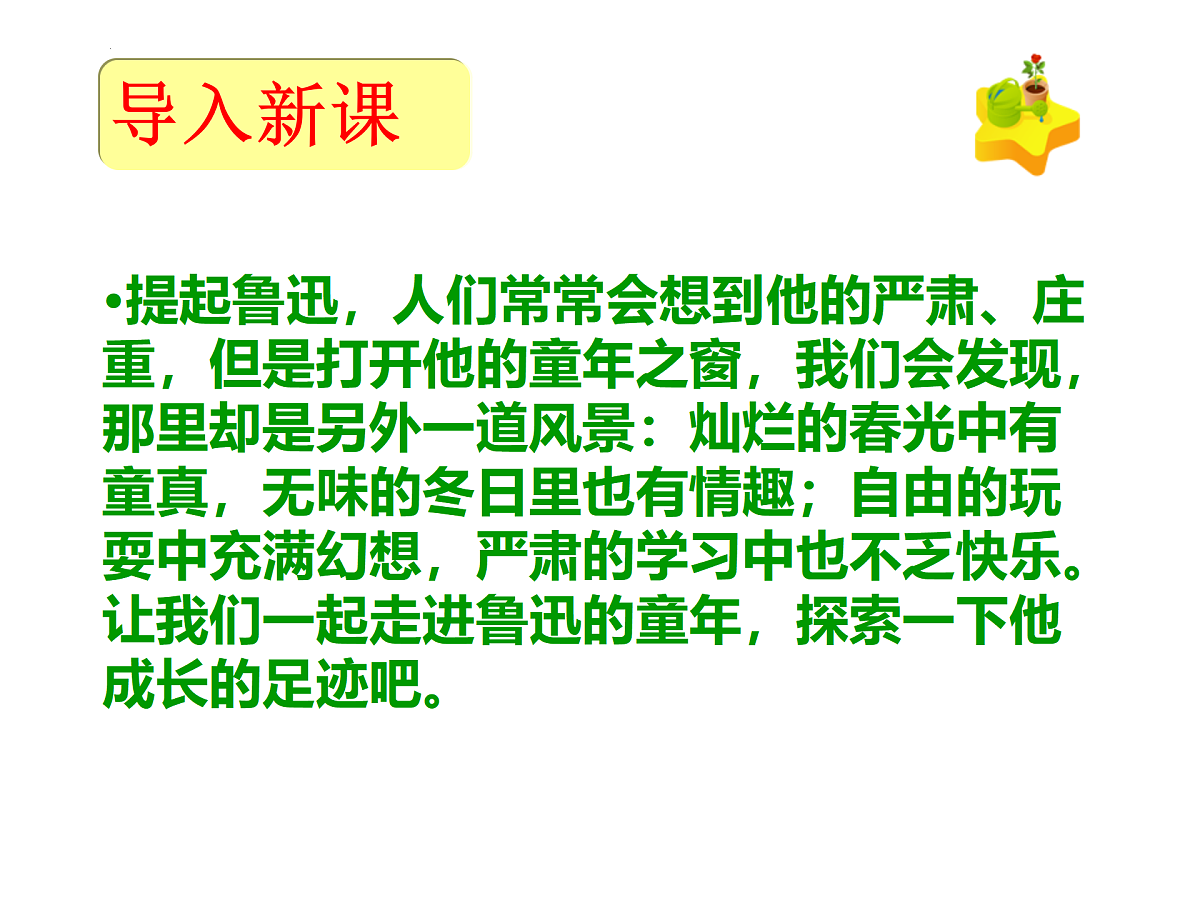 导入新课

•提起鲁迅，人们常常会想到他的严肃、庄重，但是打开他的童年之窗，我们会发现，那里却是另外一道风景：灿烂的春光中有童真，无味的冬日里也有情趣；自由的玩耍中充满幻想，严肃的学习中也不乏快乐。让我们一起走进鲁迅的童年，探索一下他成长的足迹吧。